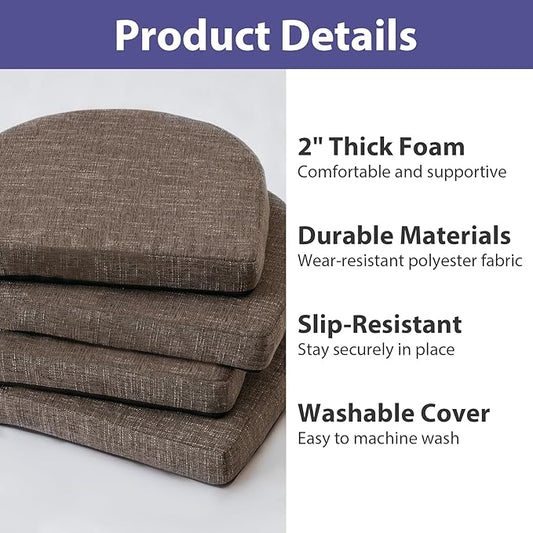 Product Details

2" Thick Foam
Comfortable and supportive

Durable Materials
Wear-resistant polyester fabric

Slip-Resistant
Stay securely in place

Washable Cover
Easy to machine wash